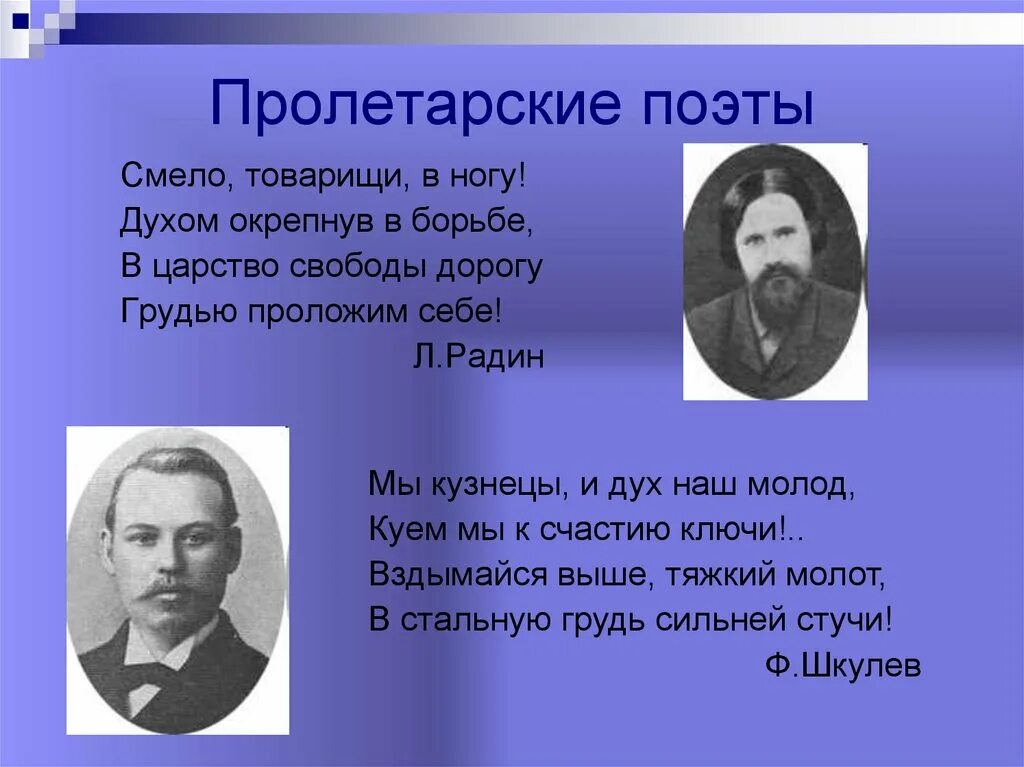 Пролетарские поэты

Смело, товарищи, в ногу!
Духом окрепнув в борьбе,
В царство свободы дорогу
Грудью проложим себе!
Л.Радин

Мы кузнецы, и дух наш молод,
Куем мы к счастию ключи!..
Вздымайся выше, тяжкий молот,
В стальную грудь сильней стучи!
Ф.Шкулев